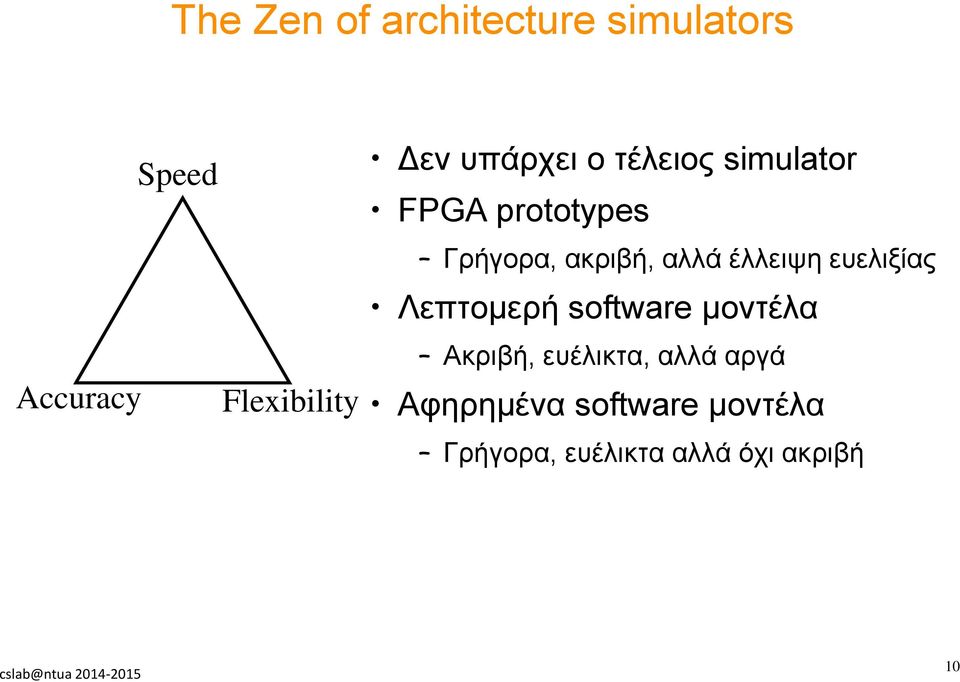 The Zen of architecture simulators

Speed

Accuracy

Flexibility

• Δεν υπάρχει ο τέλειος simulator
• FPGA prototypes
  – Γρήγορα, ακριβή, αλλά έλλειψη ευελιξίας
• Λεπτομερή software μοντέλα
  – Ακριβή, ευέλικτα, αλλά αργά
• Αφηρημένα software μοντέλα
  – Γρήγορα, ευέλικτα αλλά όχι ακριβή

cslab@ntua 2014-2015

10